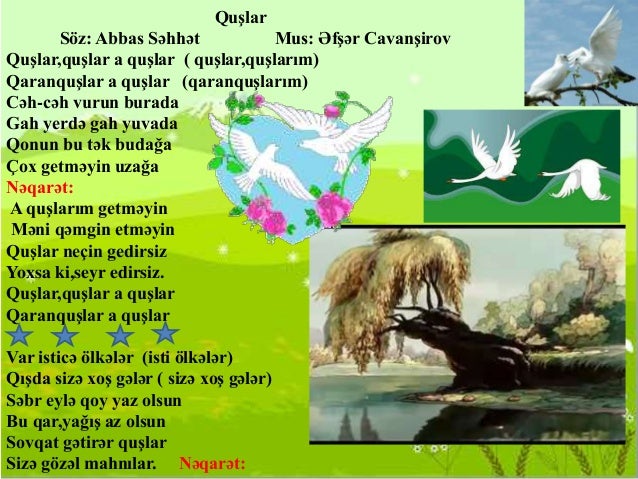 Quşlar

Söz: Abbas Səhhət Mus: Əfşər Cavanşirov

Quşlar,quşlar a quşlar ( quşlar,quşlarım)
Qaranquşlar a quşlar (qaranquşlarım)
Cəh-cəh vurun burada
Gah yerdə gah yuvada
Qonun bu tək budağa
Çox getməyin uzağa

Nəqarət:
A quşlarım getməyin
Məni qəmgin etməyin
Quşlar neçin gedirsiz
Yoxsa ki,seyr edirsiz.
Quşlar,quşlar a quşlar
Qaranquşlar a quşlar

Var isticə ölkələr (isti ölkələr)
Qışda sizə xoş gələr ( sizə xoş gələr)
Səbr eylə qoy yaz olsun
Bu qar,yağış az olsun
Sovqat gətirər quşlar
Sizə gözəl mahnılar. Nəqarət: